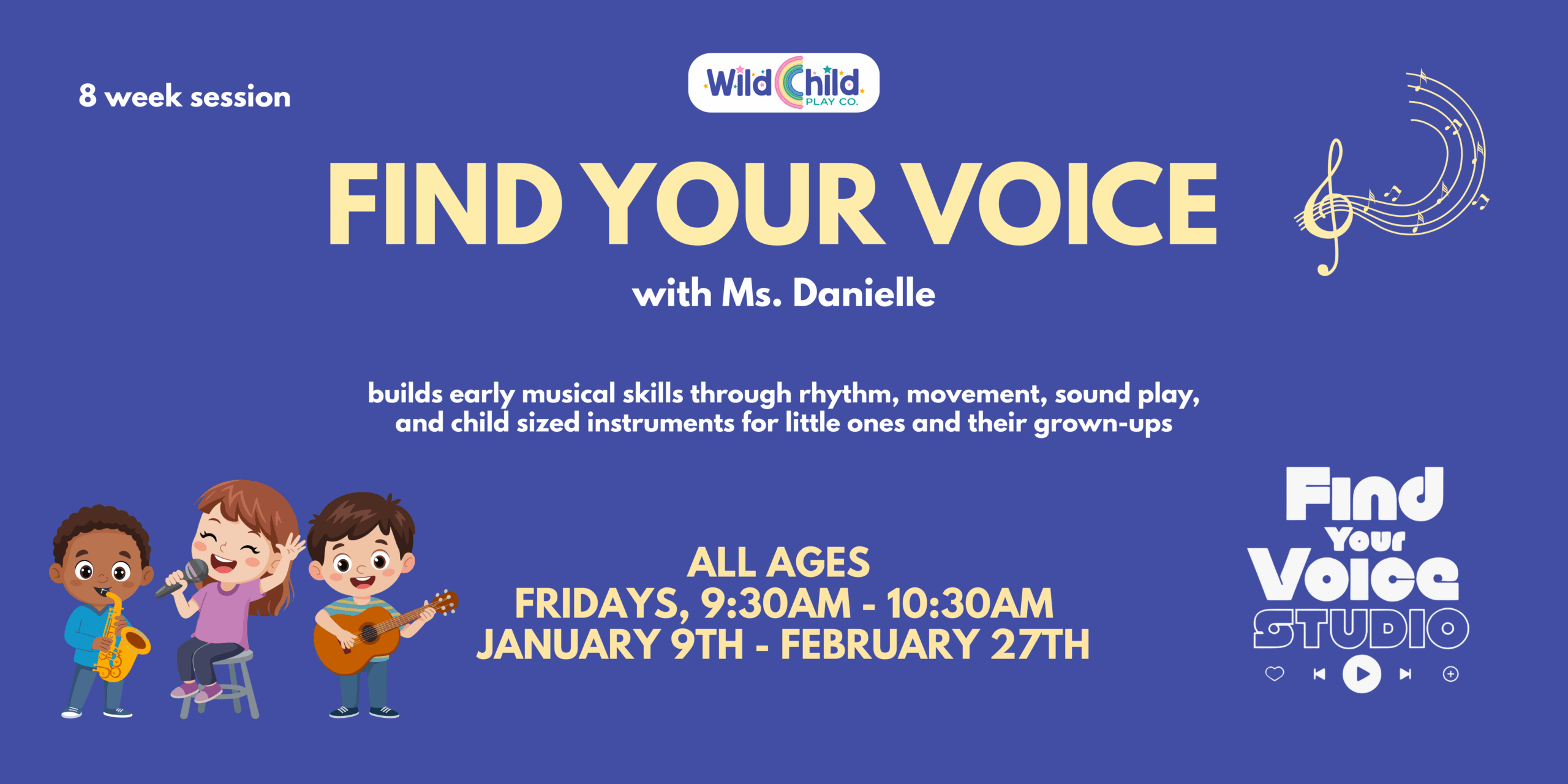 8 week session

Wild Child PLAY CO.

FIND YOUR VOICE

with Ms. Danielle

builds early musical skills through rhythm, movement, sound play, and child sized instruments for little ones and their grown-ups

ALL AGES
FRIDAYS, 9:30AM - 10:30AM
JANUARY 9TH - FEBRUARY 27TH

Find Your Voice STUDIO